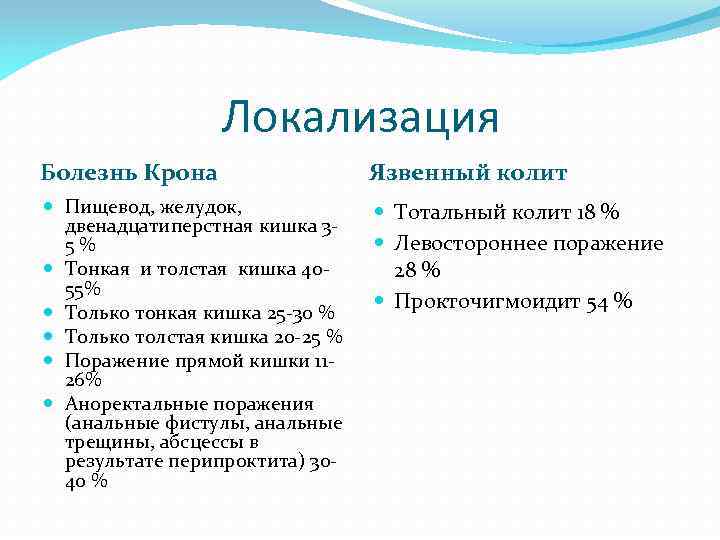 Локализация

Болезнь Крона

- Пищевод, желудок, двенадцатиперстная кишка 3-5 %
- Тонкая и толстая кишка 40-55%
- Только тонкая кишка 25-30 %
- Только толстая кишка 20-25 %
- Поражение прямой кишки 11-26%
- Аноректальные поражения (анальные фистулы, анальные трещины, абсцессы в результате перипроктита) 30-40 %

Язвенный колит

- Тотальный колит 18 %
- Левостороннее поражение 28 %
- Прокточигмоидит 54 %